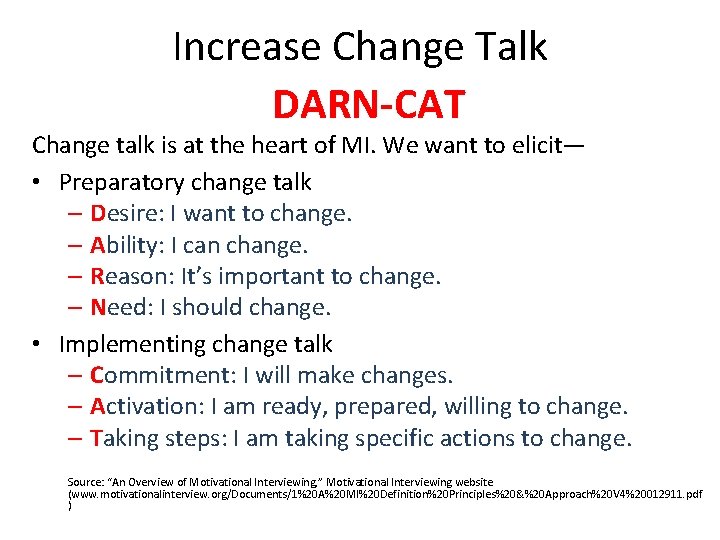 Increase Change Talk

DARN-CAT

Change talk is at the heart of MI. We want to elicit—

• Preparatory change talk
 – Desire: I want to change.
 – Ability: I can change.
 – Reason: It's important to change.
 – Need: I should change.

• Implementing change talk
 – Commitment: I will make changes.
 – Activation: I am ready, prepared, willing to change.
 – Taking steps: I am taking specific actions to change.

Source: "An Overview of Motivational Interviewing," Motivational Interviewing website (www.motivationalinterview.org/Documents/1%20A%20MI%20Definition%20Principles%20&%20Approach%20V4%20012911.pdf )